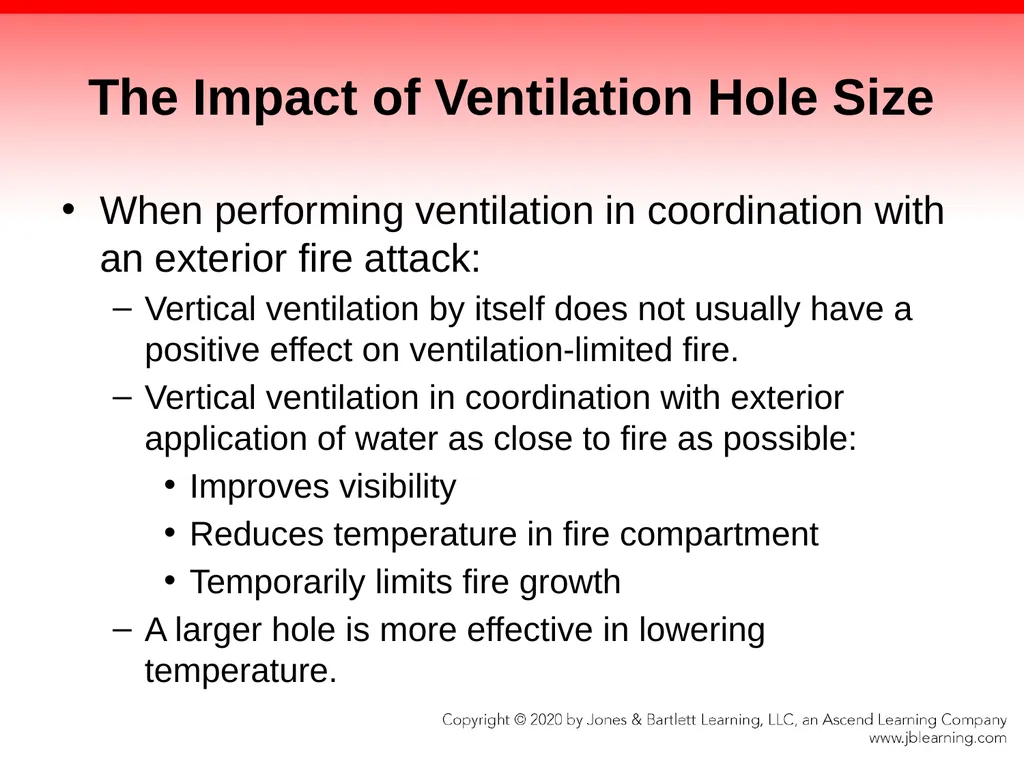 The Impact of Ventilation Hole Size

• When performing ventilation in coordination with an exterior fire attack:

– Vertical ventilation by itself does not usually have a positive effect on ventilation-limited fire.

– Vertical ventilation in coordination with exterior application of water as close to fire as possible:

• Improves visibility

• Reduces temperature in fire compartment

• Temporarily limits fire growth

– A larger hole is more effective in lowering temperature.

Copyright © 2020 by Jones & Bartlett Learning, LLC, an Ascend Learning Company
www.jblearning.com